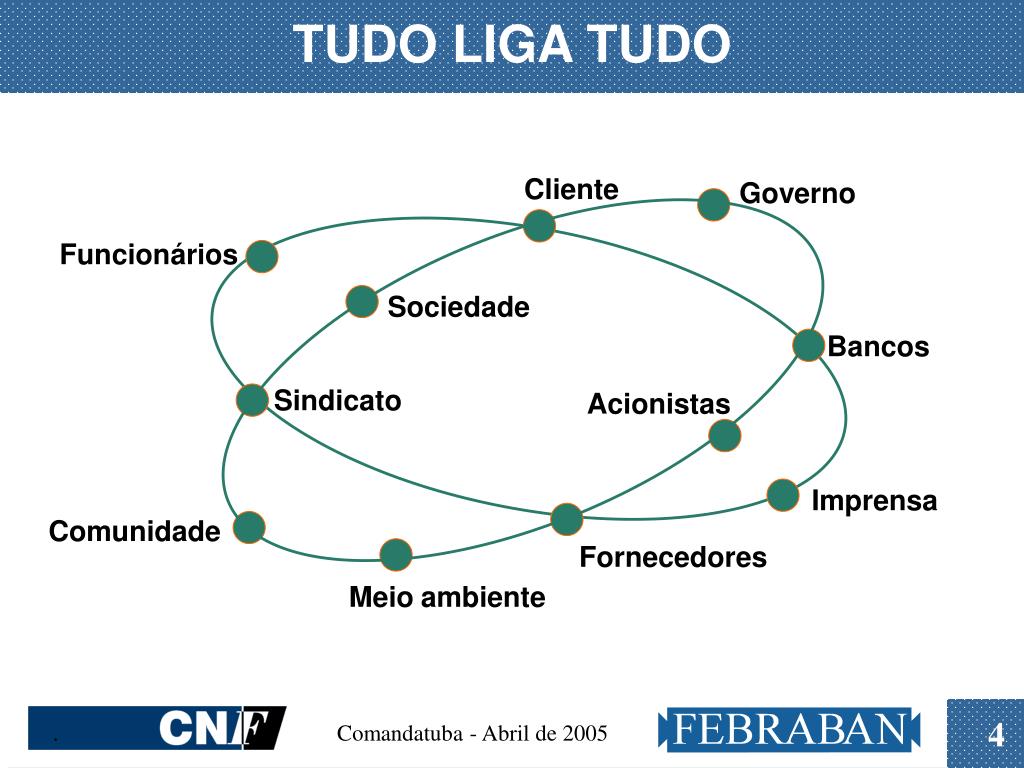 TUDO LIGA TUDO

Cliente
Governo
Funcionários
Sociedade
Bancos
Sindicato
Acionistas
Imprensa
Comunidade
Fornecedores
Meio ambiente

.
CNF
Comandatuba - Abril de 2005
FEBRABAN
4